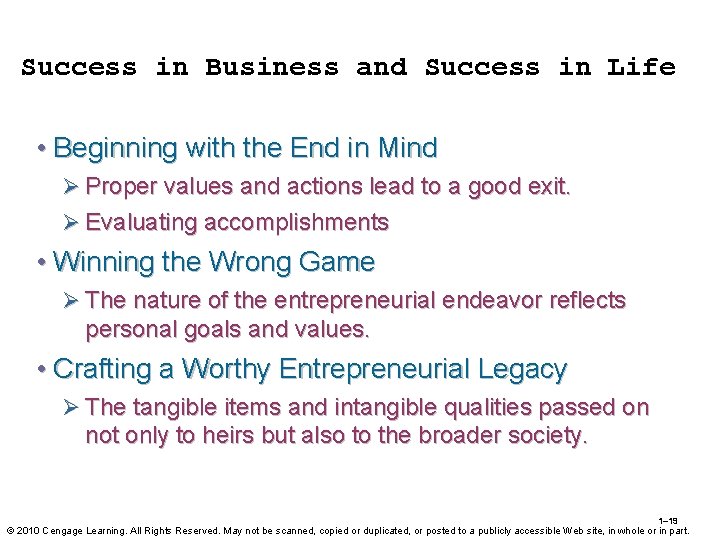 Success in Business and Success in Life

• Beginning with the End in Mind
  ➢ Proper values and actions lead to a good exit.
  ➢ Evaluating accomplishments
• Winning the Wrong Game
  ➢ The nature of the entrepreneurial endeavor reflects personal goals and values.
• Crafting a Worthy Entrepreneurial Legacy
  ➢ The tangible items and intangible qualities passed on not only to heirs but also to the broader society.

1–19

© 2010 Cengage Learning. All Rights Reserved. May not be scanned, copied or duplicated, or posted to a publicly accessible Web site, in whole or in part.